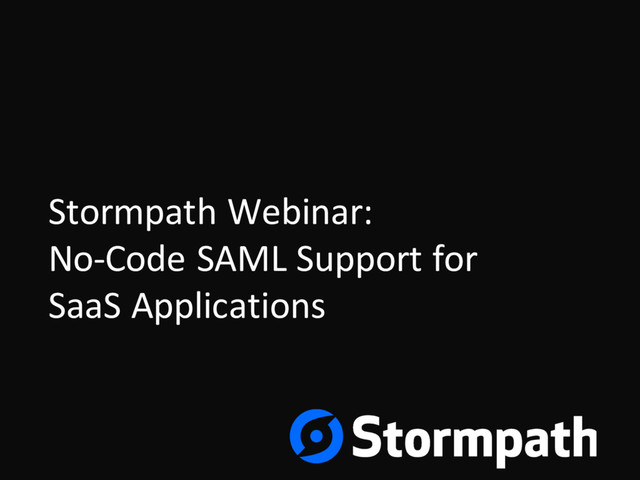 Stormpath Webinar:
No-Code SAML Support for SaaS Applications

Stormpath